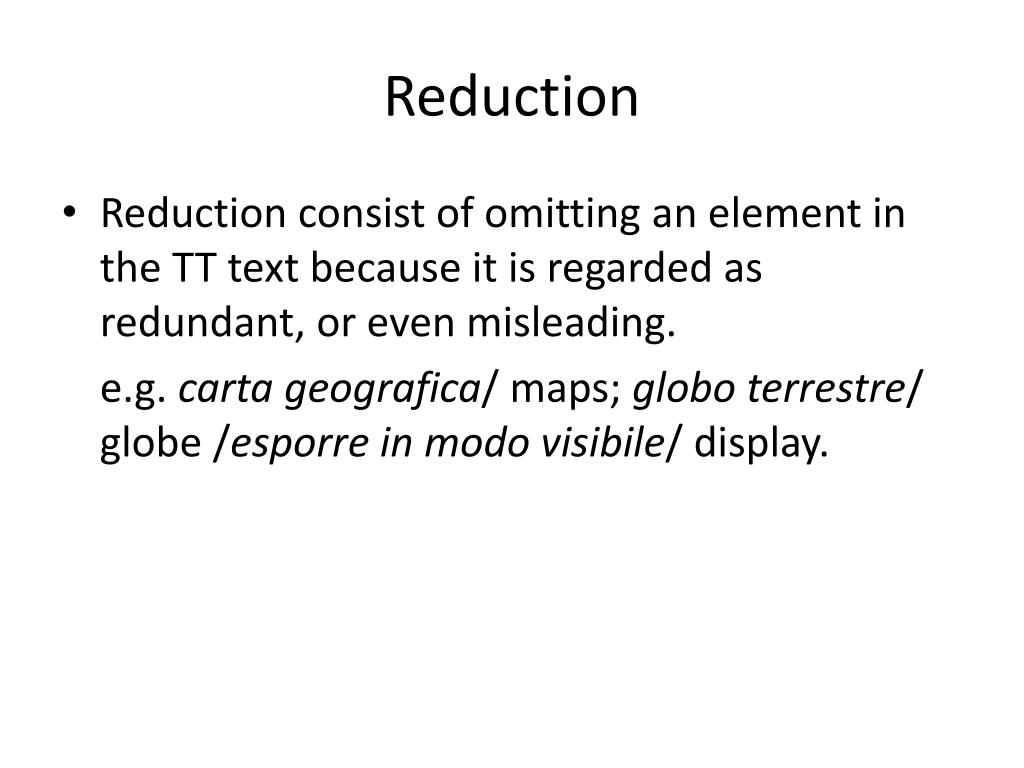 Reduction

• Reduction consist of omitting an element in the TT text because it is regarded as redundant, or even misleading.

e.g. carta geografica/ maps; globo terrestre/ globe /esporre in modo visibile/ display.